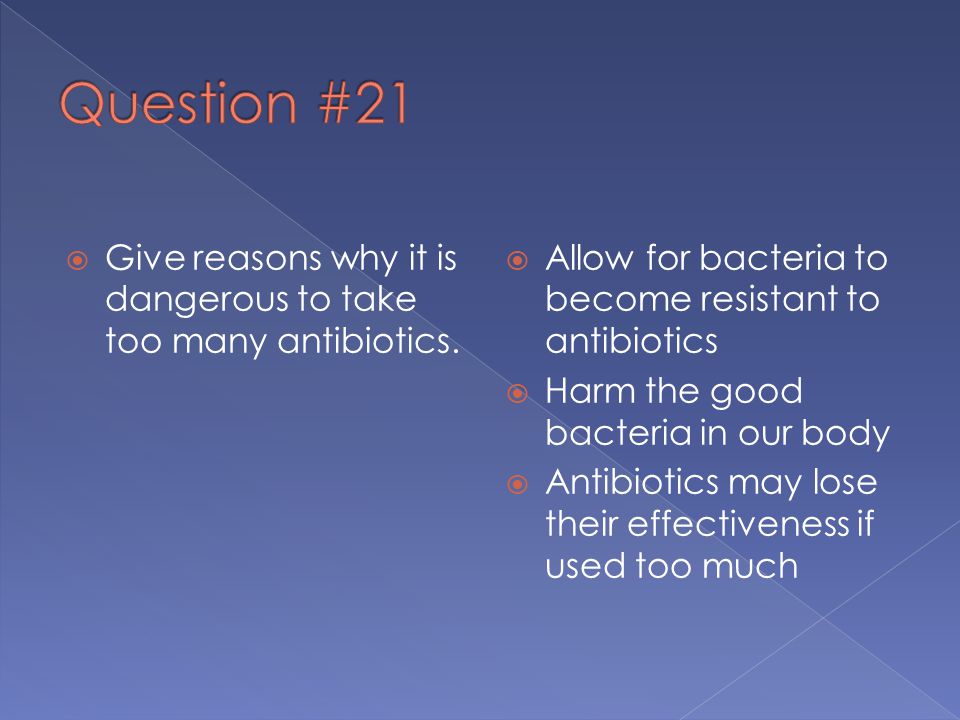 Question #21

Give reasons why it is dangerous to take too many antibiotics.

Allow for bacteria to become resistant to antibiotics

Harm the good bacteria in our body

Antibiotics may lose their effectiveness if used too much